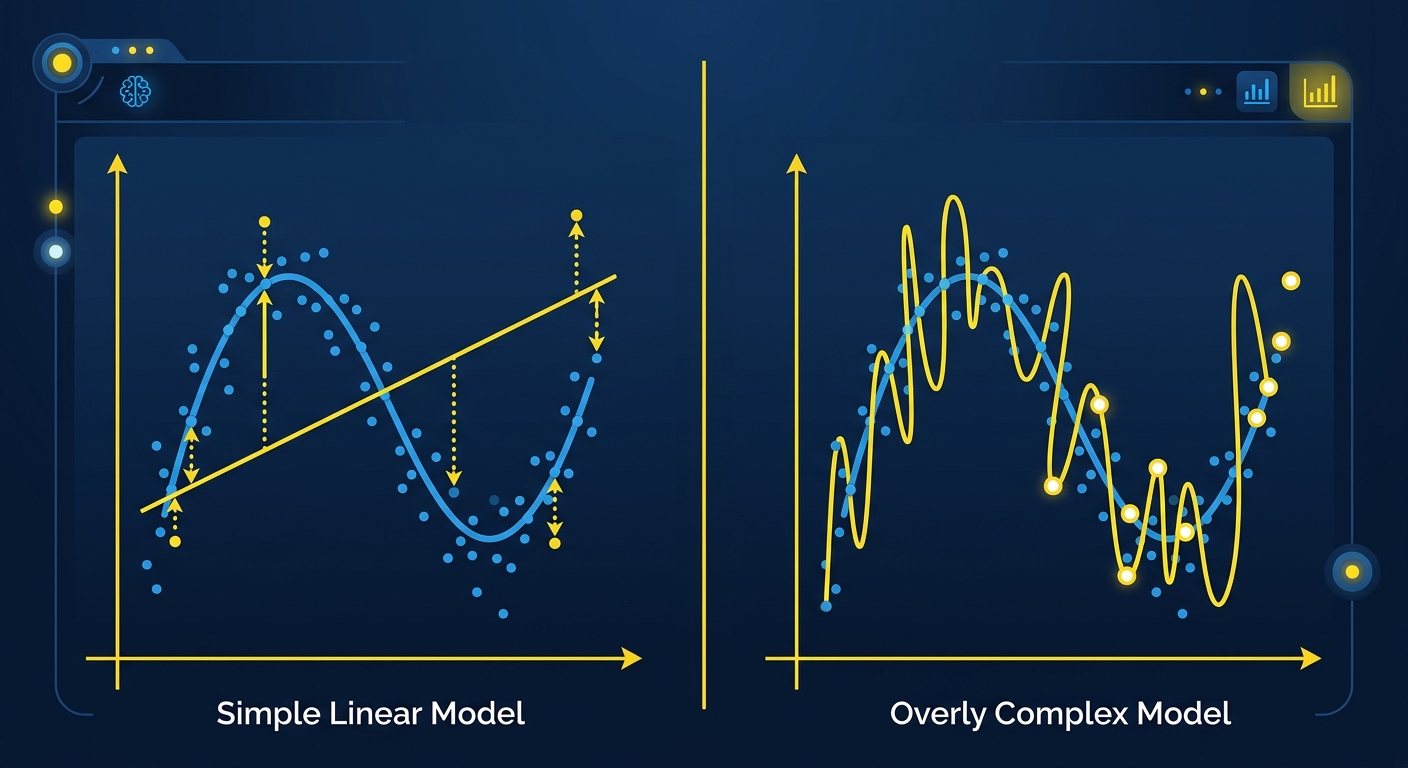 Simple Linear Model

Overly Complex Model